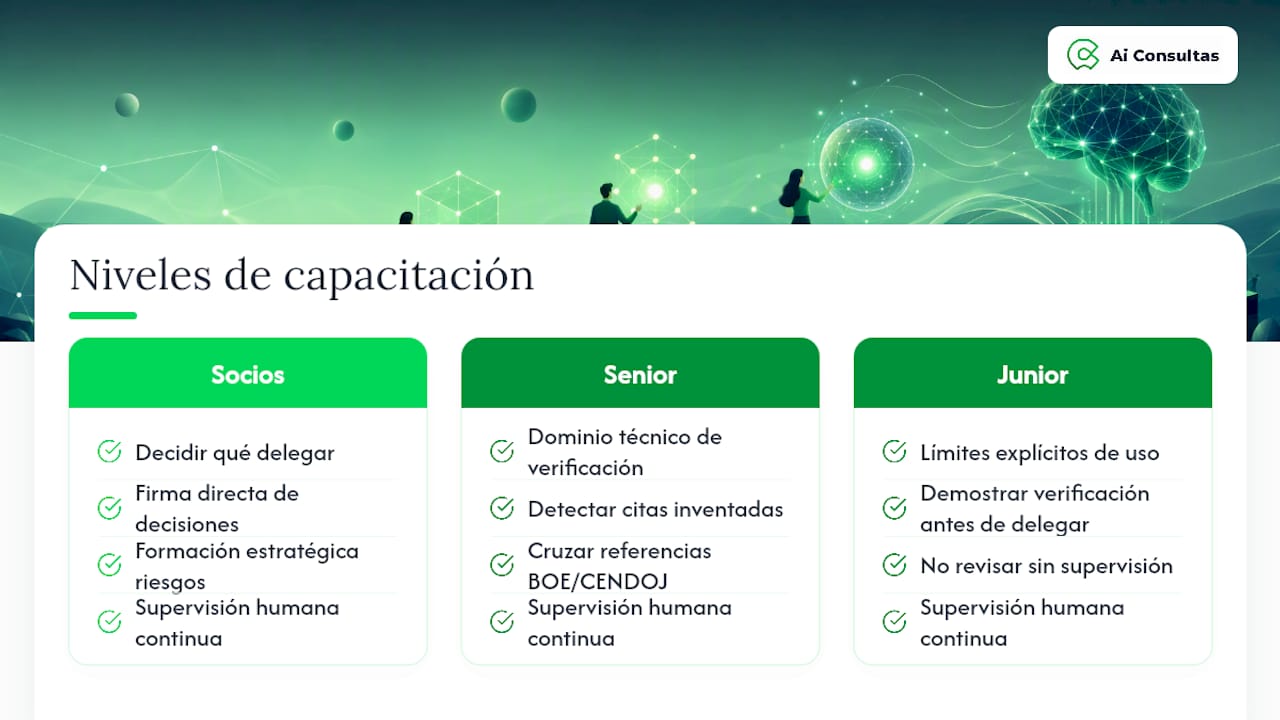 Ai Consultas

Niveles de capacitación

Socios

Decidir qué delegar

Firma directa de decisiones

Formación estratégica riesgos

Supervisión humana continua

Senior

Dominio técnico de verificación

Detectar citas inventadas

Cruzar referencias BOE/CENDOJ

Supervisión humana continua

Junior

Límites explícitos de uso

Demostrar verificación antes de delegar

No revisar sin supervisión

Supervisión humana continua